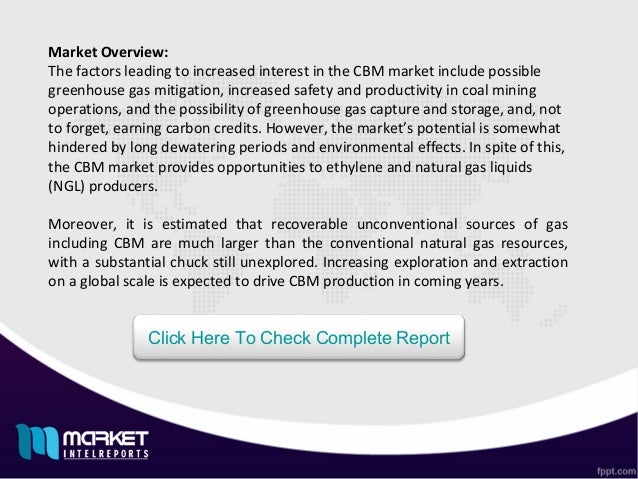 Market Overview:
The factors leading to increased interest in the CBM market include possible greenhouse gas mitigation, increased safety and productivity in coal mining operations, and the possibility of greenhouse gas capture and storage, and, not to forget, earning carbon credits. However, the market's potential is somewhat hindered by long dewatering periods and environmental effects. In spite of this, the CBM market provides opportunities to ethylene and natural gas liquids (NGL) producers.

Moreover, it is estimated that recoverable unconventional sources of gas including CBM are much larger than the conventional natural gas resources, with a substantial chuck still unexplored. Increasing exploration and extraction on a global scale is expected to drive CBM production in coming years.

Click Here To Check Complete Report

MARKET INTELREPORTS

fppt.com